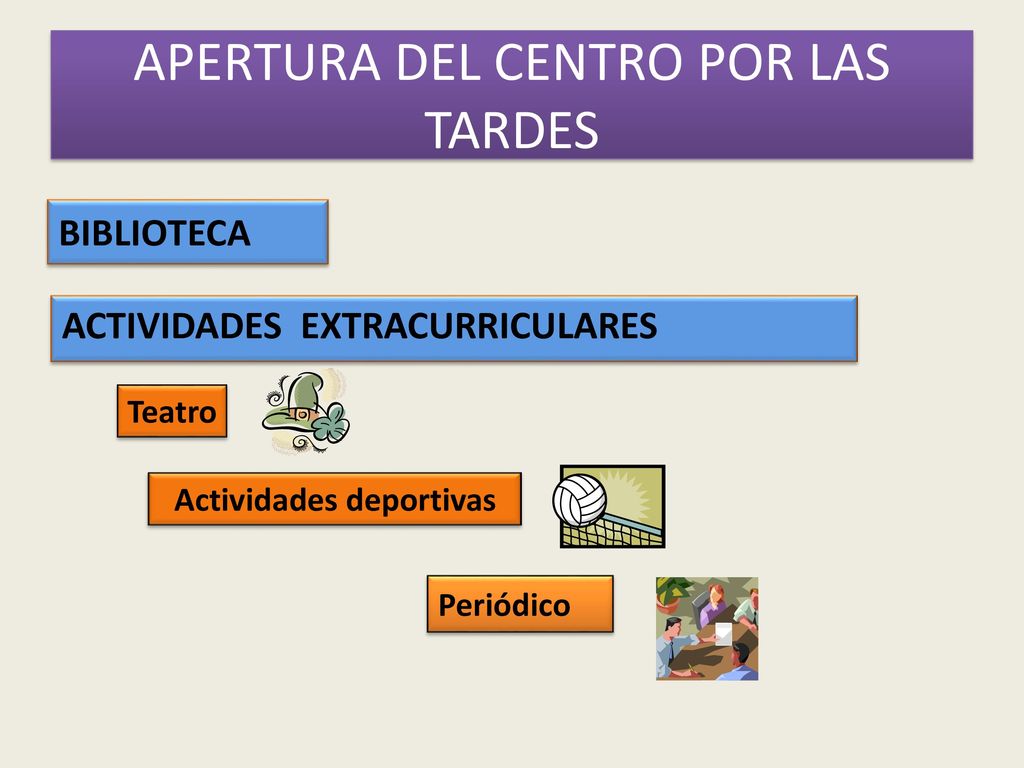 APERTURA DEL CENTRO POR LAS TARDES

BIBLIOTECA

ACTIVIDADES EXTRACURRICULARES

Teatro

Actividades deportivas

Periódico